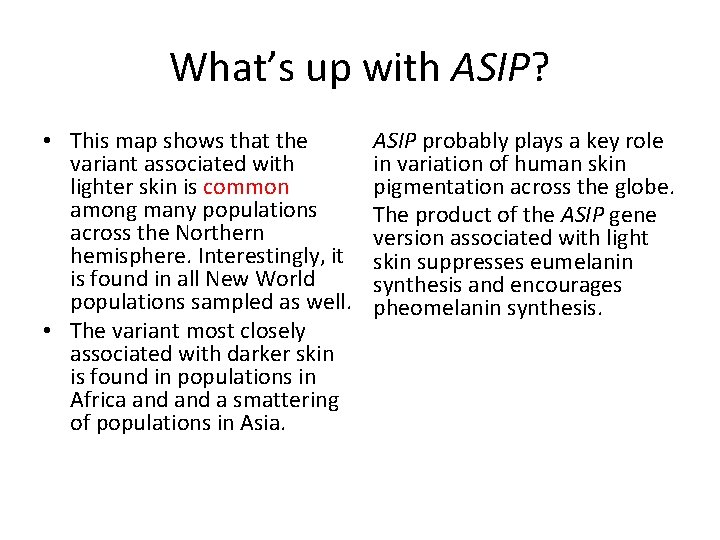 What's up with ASIP?

• This map shows that the variant associated with lighter skin is common among many populations across the Northern hemisphere. Interestingly, it is found in all New World populations sampled as well.
• The variant most closely associated with darker skin is found in populations in Africa and and a smattering of populations in Asia.

ASIP probably plays a key role in variation of human skin pigmentation across the globe.

The product of the ASIP gene version associated with light skin suppresses eumelanin synthesis and encourages pheomelanin synthesis.